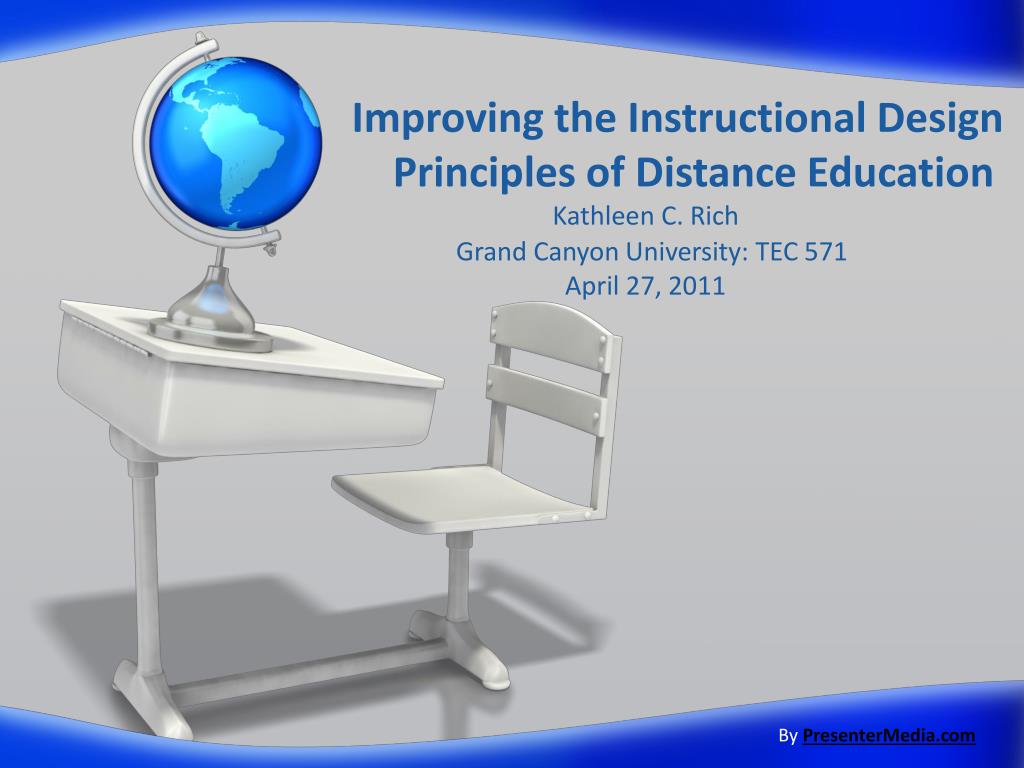 Improving the Instructional Design Principles of Distance Education

Kathleen C. Rich
Grand Canyon University: TEC 571
April 27, 2011

By PresenterMedia.com